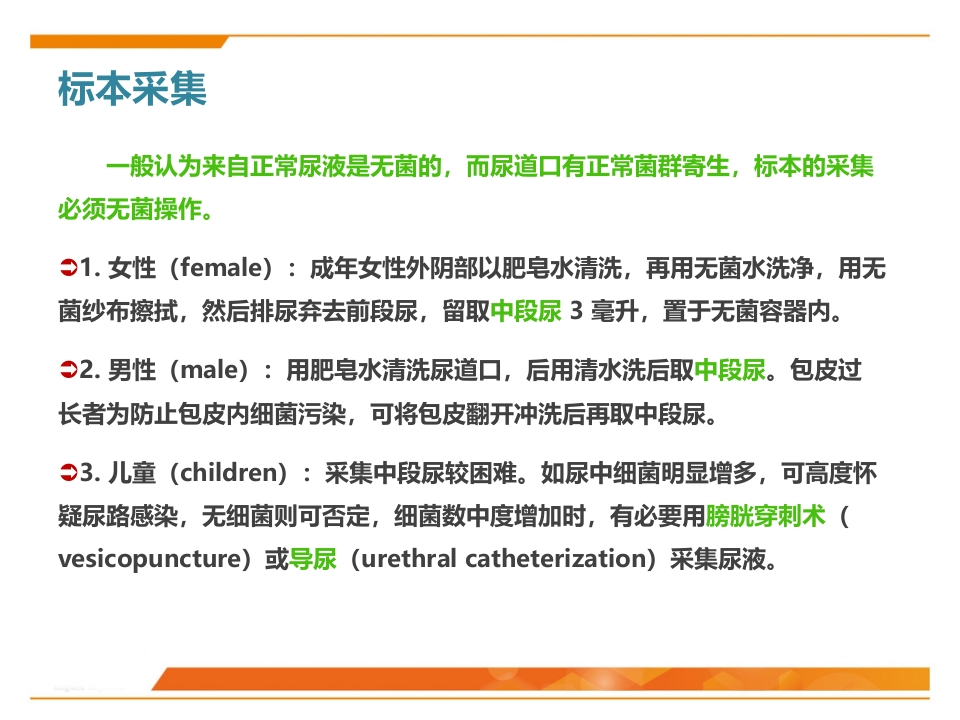 标本采集

一般认为来自正常尿液是无菌的，而尿道口有正常菌群寄生，标本的采集必须无菌操作。

➲1. 女性（female）：成年女性外阴部以肥皂水清洗，再用无菌水洗净，用无菌纱布擦拭，然后排尿弃去前段尿，留取中段尿 3 毫升，置于无菌容器内。

➲2. 男性（male）：用肥皂水清洗尿道口，后用清水洗后取中段尿。包皮过长者为防止包皮内细菌污染，可将包皮翻开冲洗后再取中段尿。

➲3. 儿童（children）：采集中段尿较困难。如尿中细菌明显增多，可高度怀疑尿路感染，无细菌则可否定，细菌数中度增加时，有必要用膀胱穿刺术（vesicopuncture）或导尿（urethral catheterization）采集尿液。